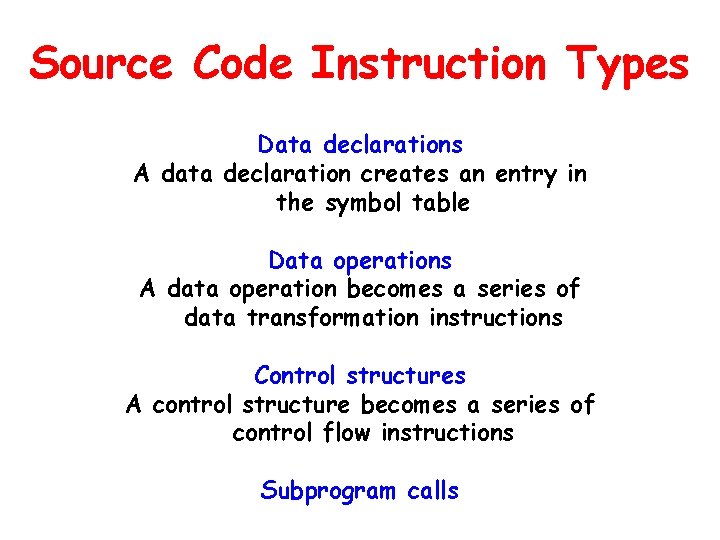 Source Code Instruction Types

Data declarations
A data declaration creates an entry in the symbol table

Data operations
A data operation becomes a series of data transformation instructions

Control structures
A control structure becomes a series of control flow instructions

Subprogram calls